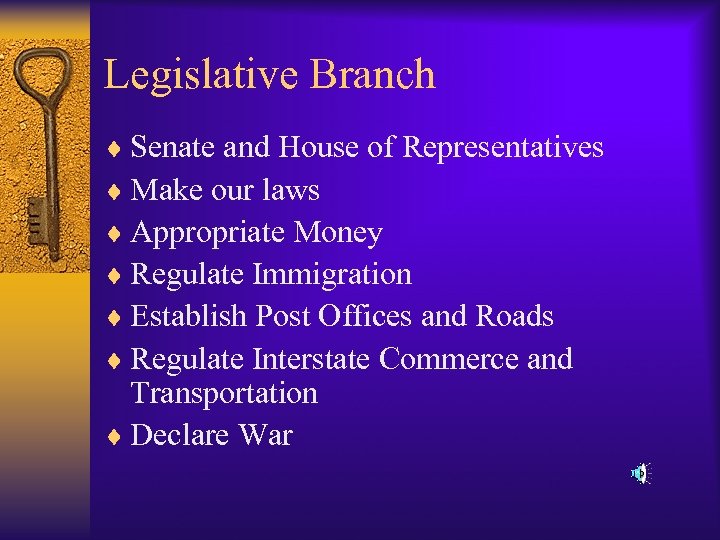 Legislative Branch

♦ Senate and House of Representatives
♦ Make our laws
♦ Appropriate Money
♦ Regulate Immigration
♦ Establish Post Offices and Roads
♦ Regulate Interstate Commerce and Transportation
♦ Declare War